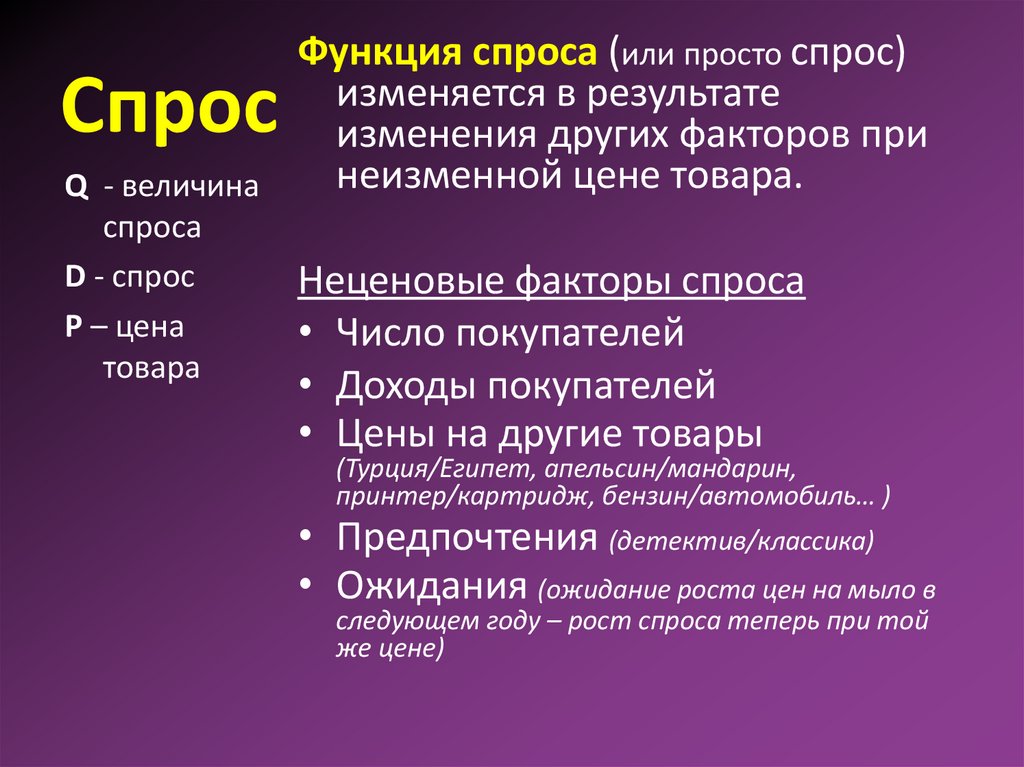 Спрос

Q - величина спроса

D - спрос

P – цена товара

Функция спроса (или просто спрос) изменяется в результате изменения других факторов при неизменной цене товара.

Неценовые факторы спроса

• Число покупателей
• Доходы покупателей
• Цены на другие товары (Турция/Египет, апельсин/мандарин, принтер/картридж, бензин/автомобиль… )
• Предпочтения (детектив/классика)
• Ожидания (ожидание роста цен на мыло в следующем году – рост спроса теперь при той же цене)